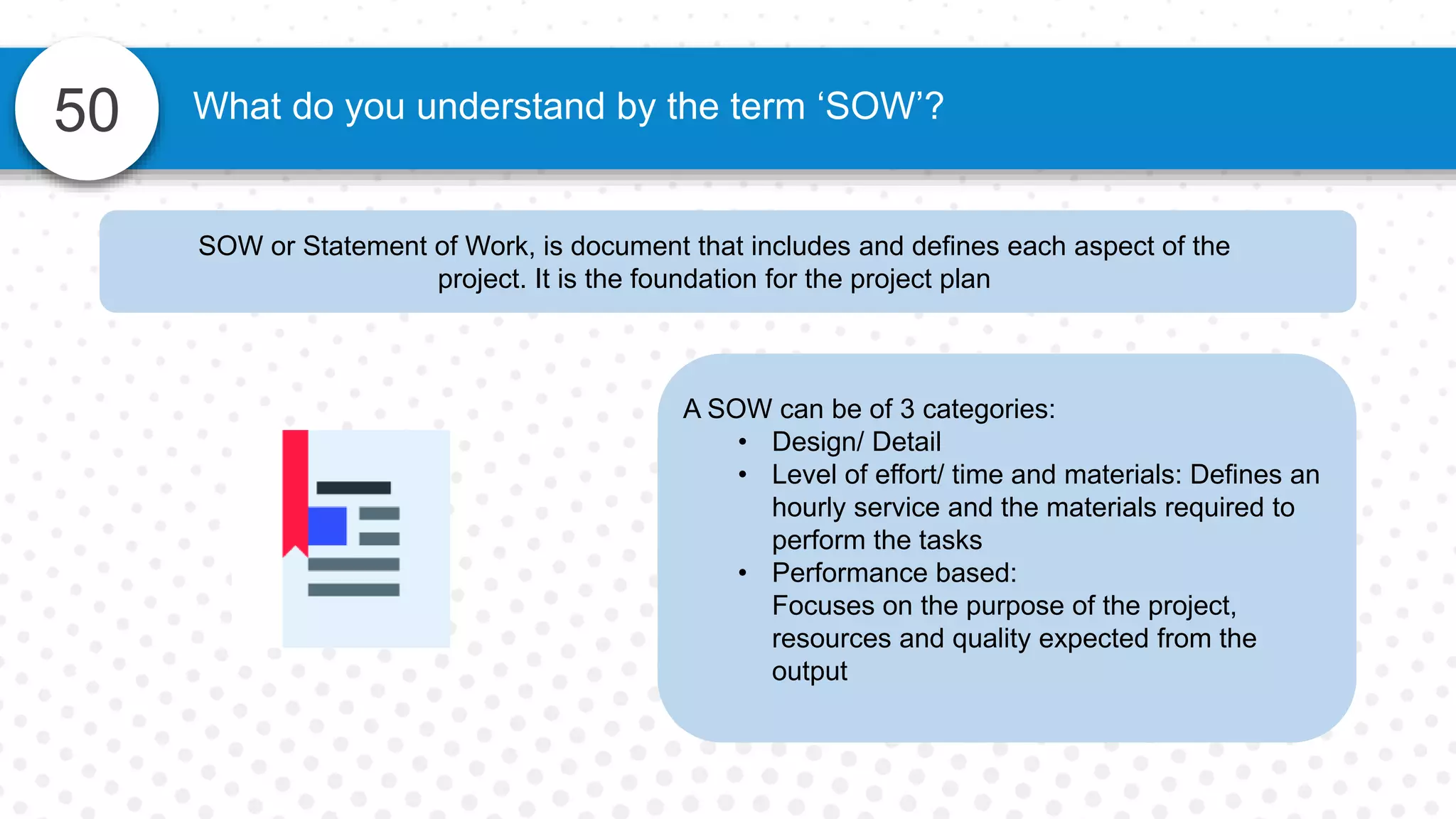 50

What do you understand by the term ‘SOW’?

SOW or Statement of Work, is document that includes and defines each aspect of the project. It is the foundation for the project plan

A SOW can be of 3 categories:
• Design/ Detail
• Level of effort/ time and materials: Defines an hourly service and the materials required to perform the tasks
• Performance based:
Focuses on the purpose of the project, resources and quality expected from the output